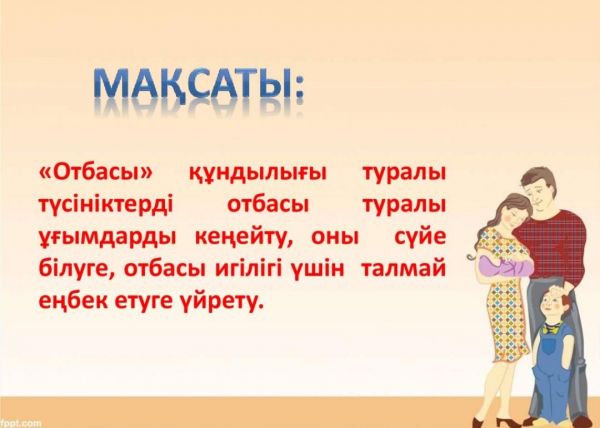 МАҚСАТЫ:

«Отбасы» құндылығы туралы түсініктерді отбасы туралы ұғымдарды кеңейту, оны сүйе білуге, отбасы игілігі үшін талмай еңбек етуге үйрету.

fppt.com